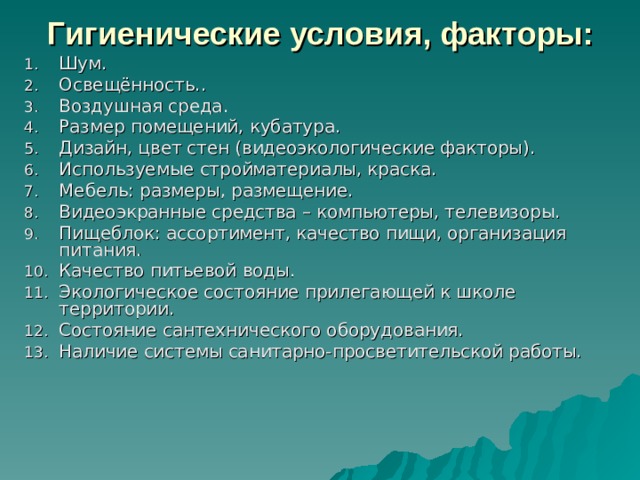 Гигиенические условия, факторы:

1. Шум.
2. Освещённость..
3. Воздушная среда.
4. Размер помещений, кубатура.
5. Дизайн, цвет стен (видеоэкологические факторы).
6. Используемые стройматериалы, краска.
7. Мебель: размеры, размещение.
8. Видеоэкранные средства – компьютеры, телевизоры.
9. Пищеблок: ассортимент, качество пищи, организация питания.
10. Качество питьевой воды.
11. Экологическое состояние прилегающей к школе территории.
12. Состояние сантехнического оборудования.
13. Наличие системы санитарно-просветительской работы.